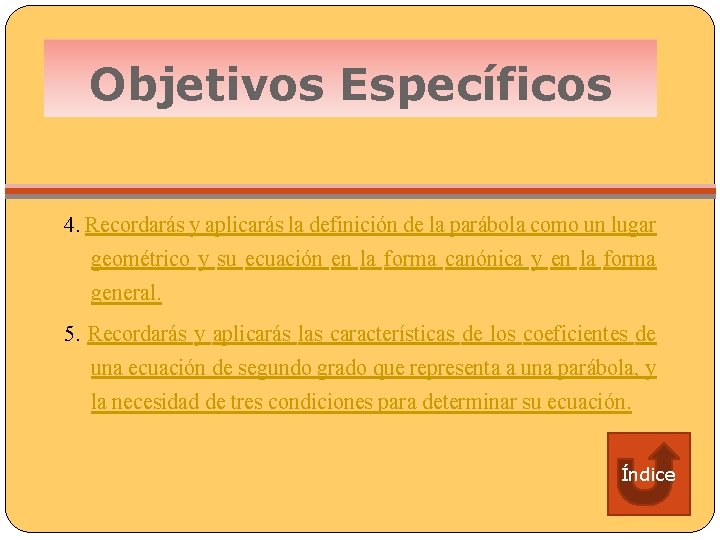 Objetivos Específicos

4. Recordarás y aplicarás la definición de la parábola como un lugar geométrico y su ecuación en la forma canónica y en la forma general.

5. Recordarás y aplicarás las características de los coeficientes de una ecuación de segundo grado que representa a una parábola, y la necesidad de tres condiciones para determinar su ecuación.

Índice